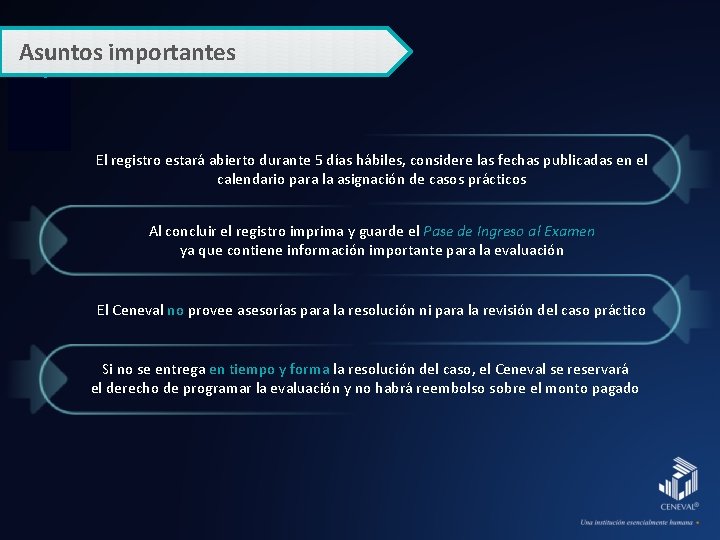 Asuntos importantes

El registro estará abierto durante 5 días hábiles, considere las fechas publicadas en el calendario para la asignación de casos prácticos

Al concluir el registro imprima y guarde el Pase de Ingreso al Examen ya que contiene información importante para la evaluación

El Ceneval no provee asesorías para la resolución ni para la revisión del caso práctico

Si no se entrega en tiempo y forma la resolución del caso, el Ceneval se reservará el derecho de programar la evaluación y no habrá reembolso sobre el monto pagado

CENEVAL®

Una institución esencialmente humana